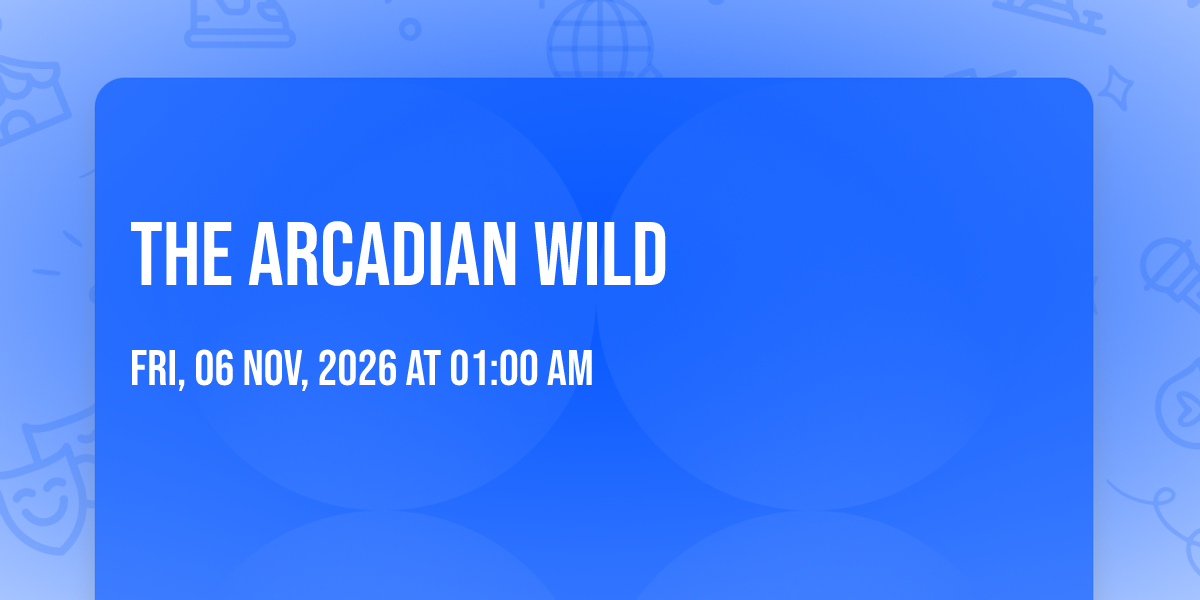 THE ARCADIAN WILD

FRI, 06 NOV, 2026 AT 01:00 AM